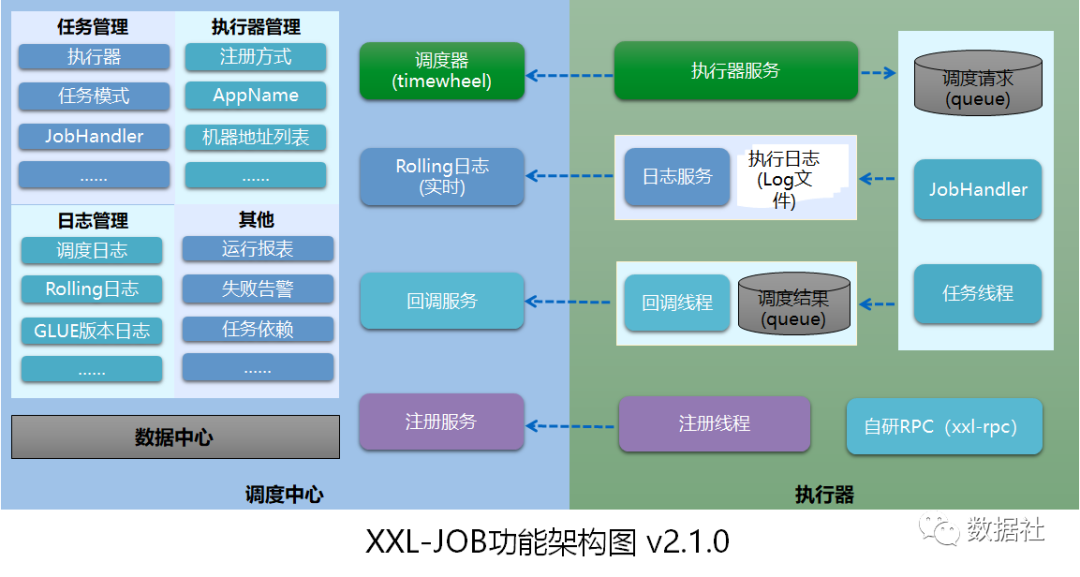 任务管理
执行器
任务模式
JobHandler
......

执行器管理
注册方式
AppName
机器地址列表
......

日志管理
调度日志
Rolling日志
GLUE版本日志
......

其他
运行报表
失败告警
任务依赖
......

数据中心

调度器
(timewheel)

Rolling日志
(实时)

回调服务

注册服务

调度中心

执行器服务

日志服务
执行日志
(Log文件)

回调线程
调度结果
(queue)

注册线程

调度请求
(queue)

JobHandler

任务线程

自研RPC（xxl-rpc)

执行器

XXL-JOB功能架构图 v2.1.0

数据社